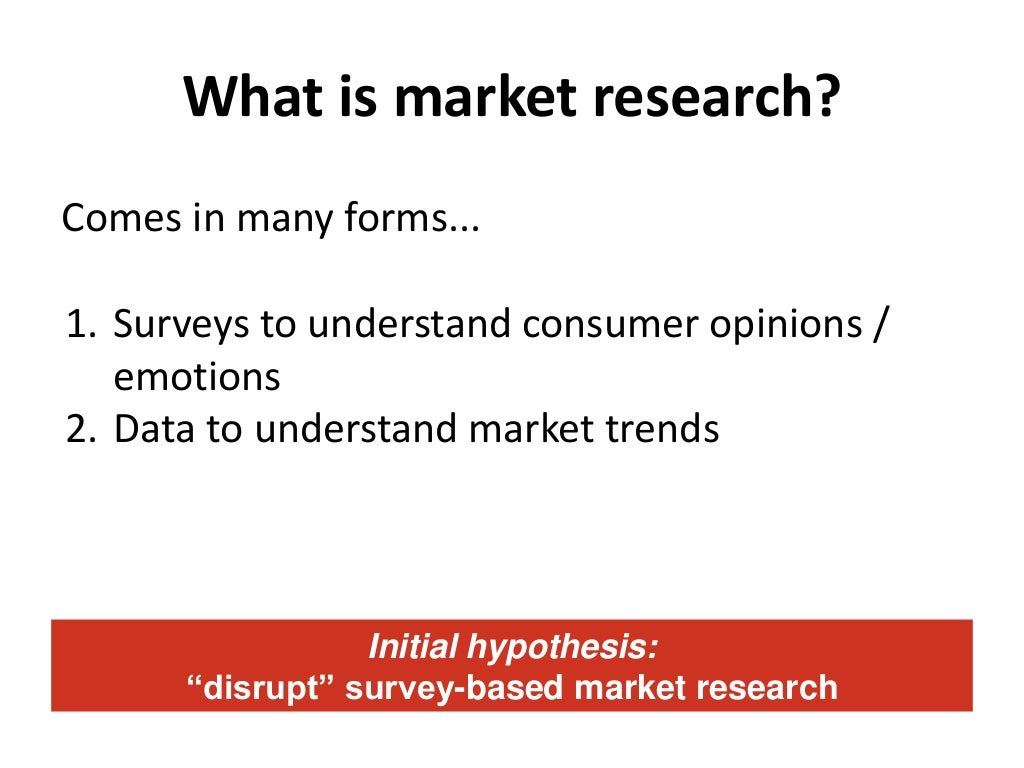 What is market research?

Comes in many forms...

1. Surveys to understand consumer opinions / emotions
2. Data to understand market trends

Initial hypothesis:
“disrupt” survey-based market research